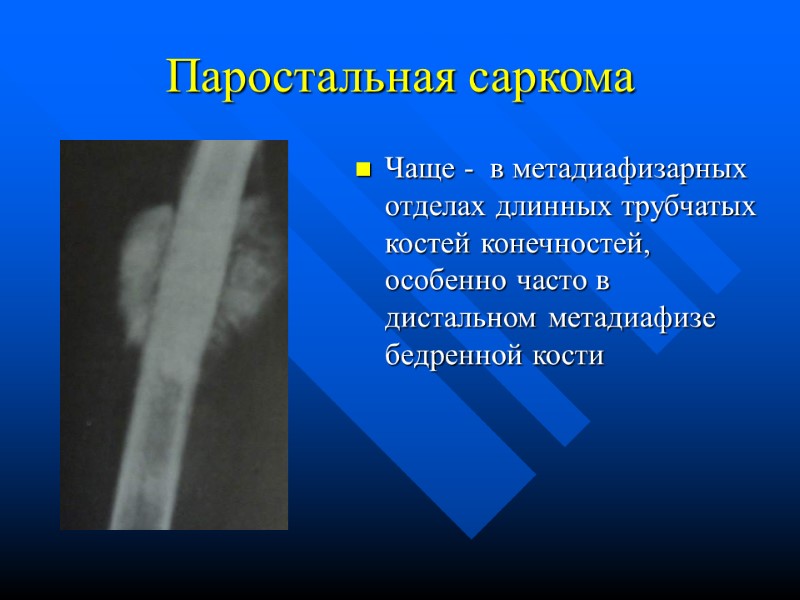 Паростальная саркома

Чаще - в метадиафизарных отделах длинных трубчатых костей конечностей, особенно часто в дистальном метадиафизе бедренной кости